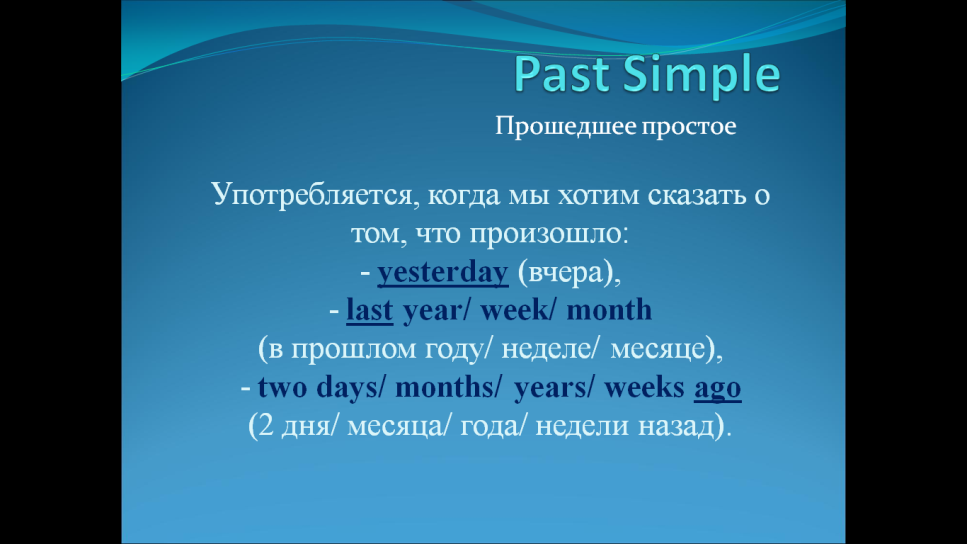 Past Simple

Прошедшее простое

Употребляется, когда мы хотим сказать о том, что произошло:
- yesterday (вчера),
- last year/ week/ month
(в прошлом году/ неделе/ месяце),
- two days/ months/ years/ weeks ago
(2 дня/ месяца/ года/ недели назад).